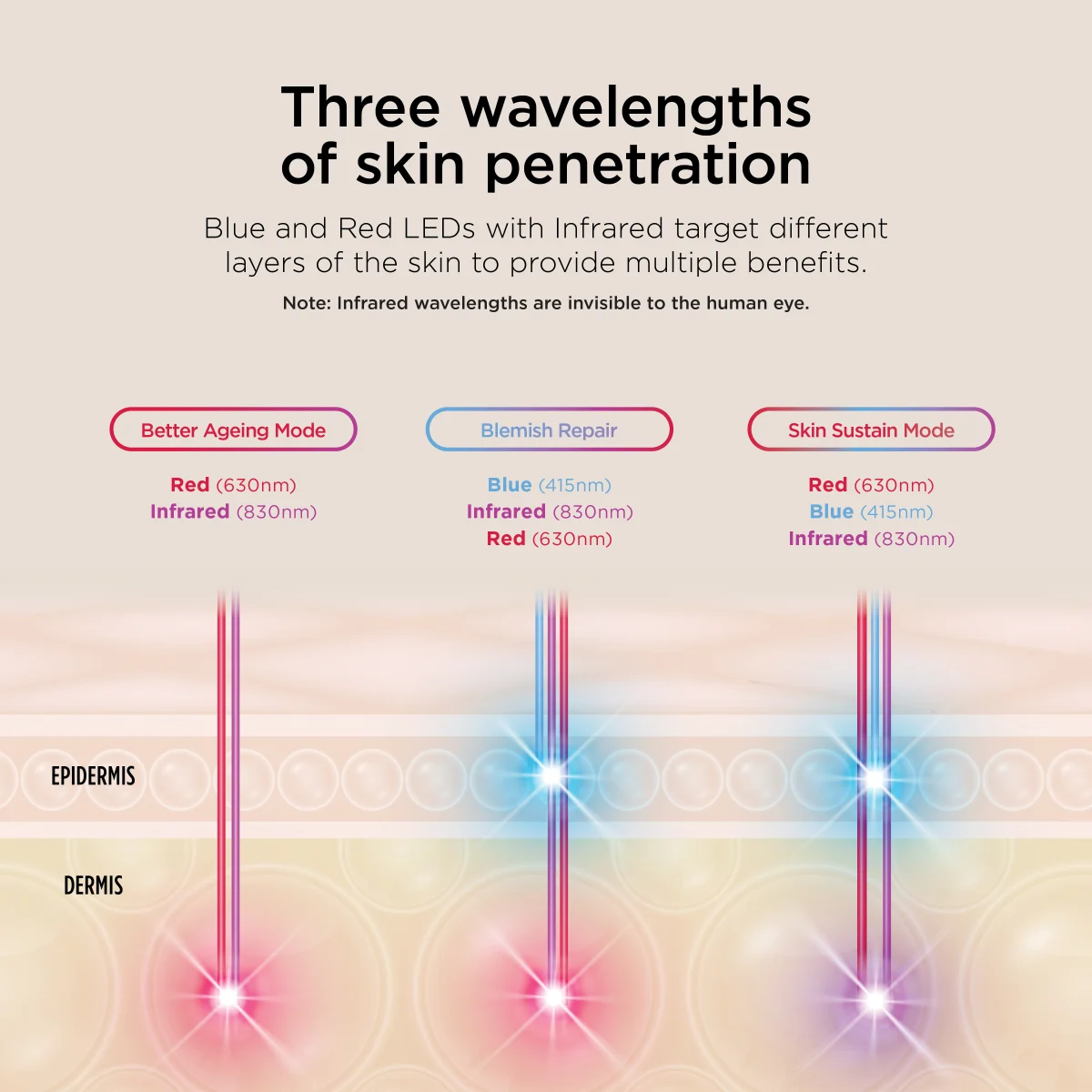 Three wavelengths of skin penetration

Blue and Red LEDs with Infrared target different layers of the skin to provide multiple benefits.

Note: Infrared wavelengths are invisible to the human eye.

Better Ageing Mode

Red (630nm)
Infrared (830nm)

Blemish Repair

Blue (415nm)
Infrared (830nm)
Red (630nm)

Skin Sustain Mode

Red (630nm)
Blue (415nm)
Infrared (830nm)

EPIDERMIS

DERMIS